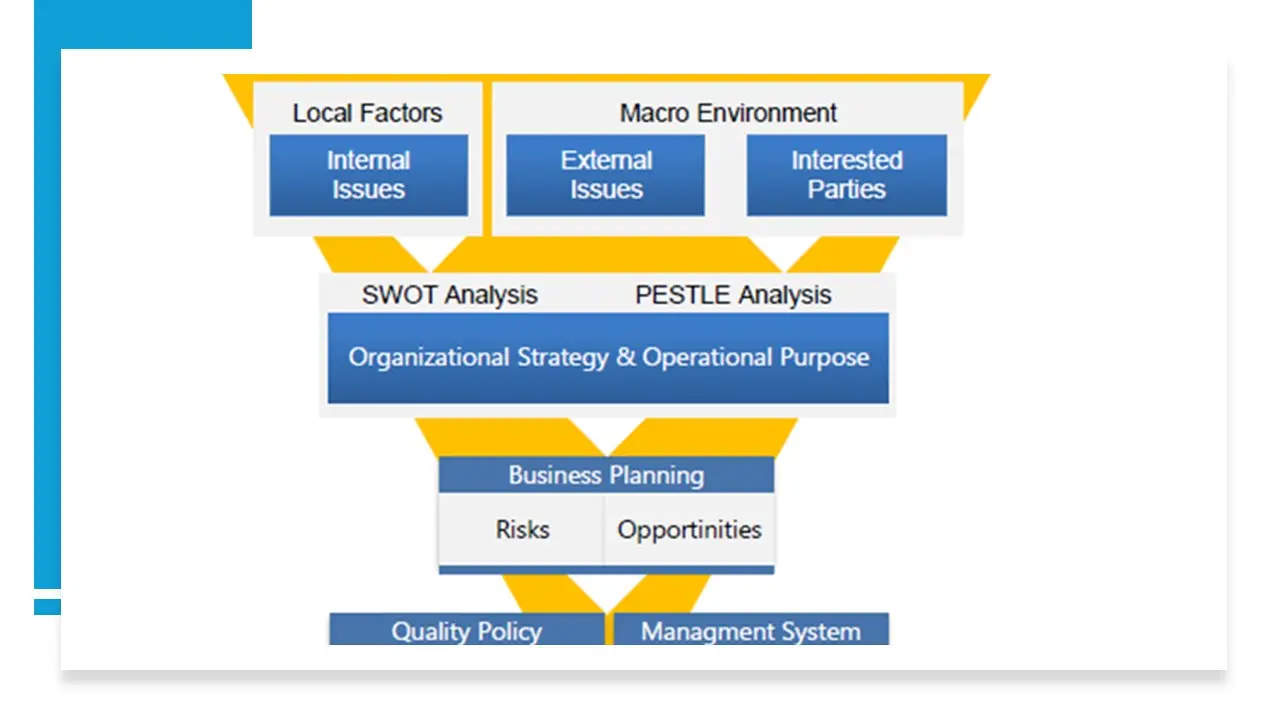 Local Factors

Internal Issues

Macro Environment

External Issues

Interested Parties

SWOT Analysis

PESTLE Analysis

Organizational Strategy & Operational Purpose

Business Planning

Risks

Opportinities

Quality Policy

Managment System